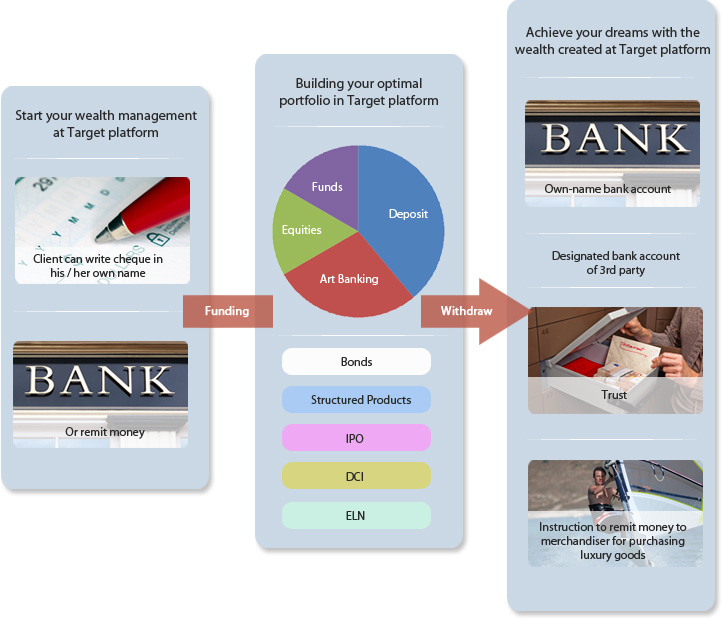 Start your wealth management at Target platform

Client can write cheque in his / her own name

BANK

Or remit money

Funding

Building your optimal portfolio in Target platform

Funds

Deposit

Equities

Art Banking

Bonds

Structured Products

IPO

DCI

ELN

Withdraw

Achieve your dreams with the wealth created at Target platform

BANK

Own-name bank account

Designated bank account of 3rd party

Trust

Instruction to remit money to merchandiser for purchasing luxury goods